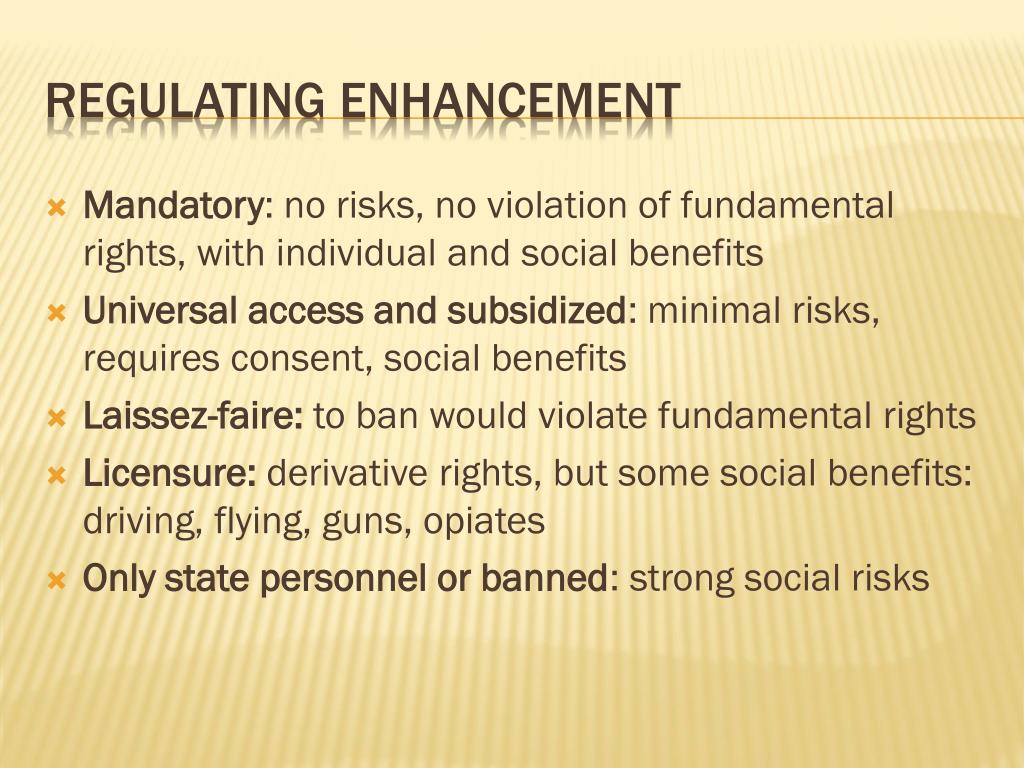 REGULATING ENHANCEMENT

Mandatory: no risks, no violation of fundamental rights, with individual and social benefits

Universal access and subsidized: minimal risks, requires consent, social benefits

Laissez-faire: to ban would violate fundamental rights

Licensure: derivative rights, but some social benefits: driving, flying, guns, opiates

Only state personnel or banned: strong social risks